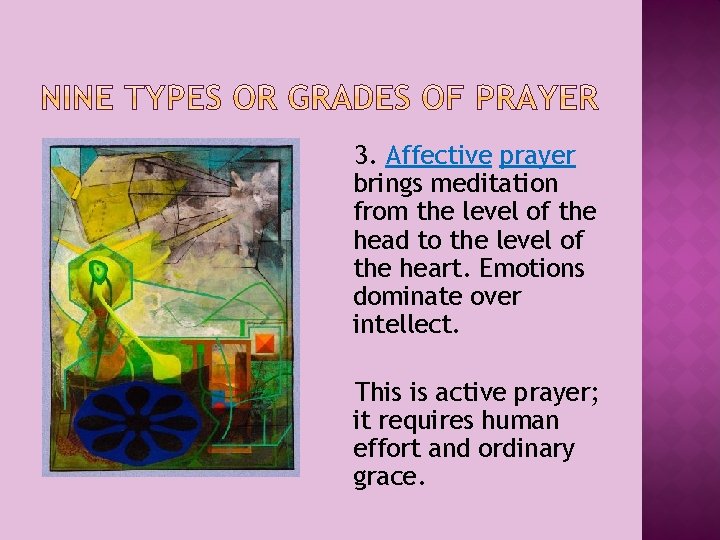 NINE TYPES OR GRADES OF PRAYER

3. Affective prayer brings meditation from the level of the head to the level of the heart. Emotions dominate over intellect.

This is active prayer; it requires human effort and ordinary grace.